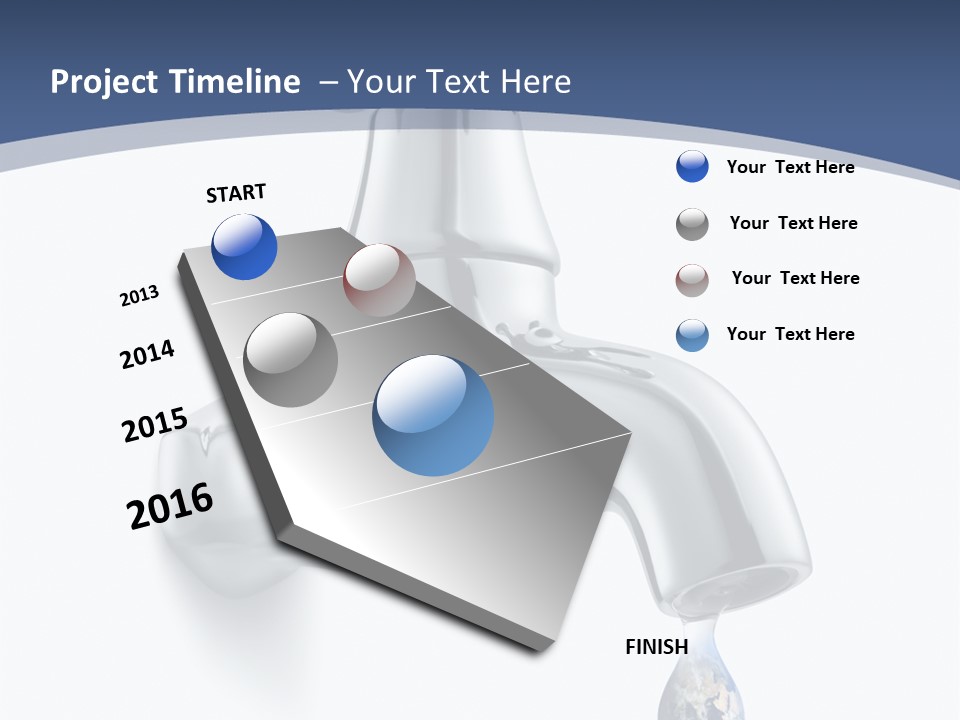 Project Timeline – Your Text Here

START

2013

2014

2015

2016

Your Text Here

Your Text Here

Your Text Here

Your Text Here

FINISH